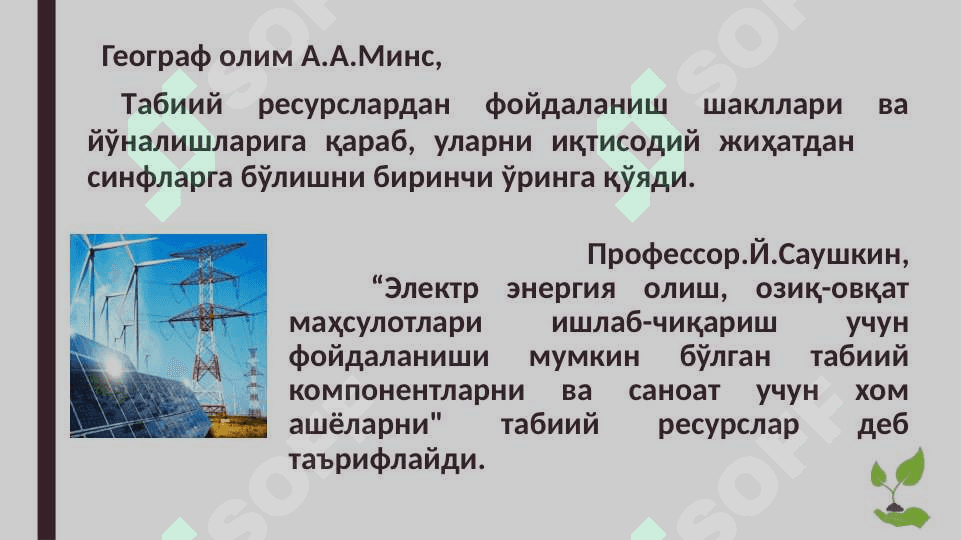 Географ олим А.А.Минс,

Табиий ресурслардан фойдаланиш шакллари ва йўналишларига қараб, уларни иқтисодий жиҳатдан синфларга бўлишни биринчи ўринга қўяди.

Профессор.Й.Саушкин,

“Электр энергия олиш, озиқ-овқат маҳсулотлари ишлаб-чиқариш учун фойдаланиши мумкин бўлган табиий компонентларни ва саноат учун хом ашёларни" табиий ресурслар деб таърифлайди.